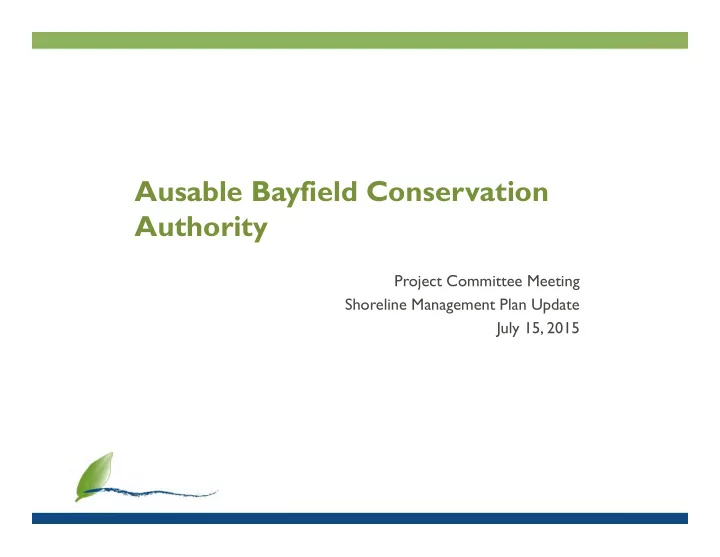 Ausable Bayfield Conservation Authority

Project Committee Meeting
Shoreline Management Plan Update
July 15, 2015